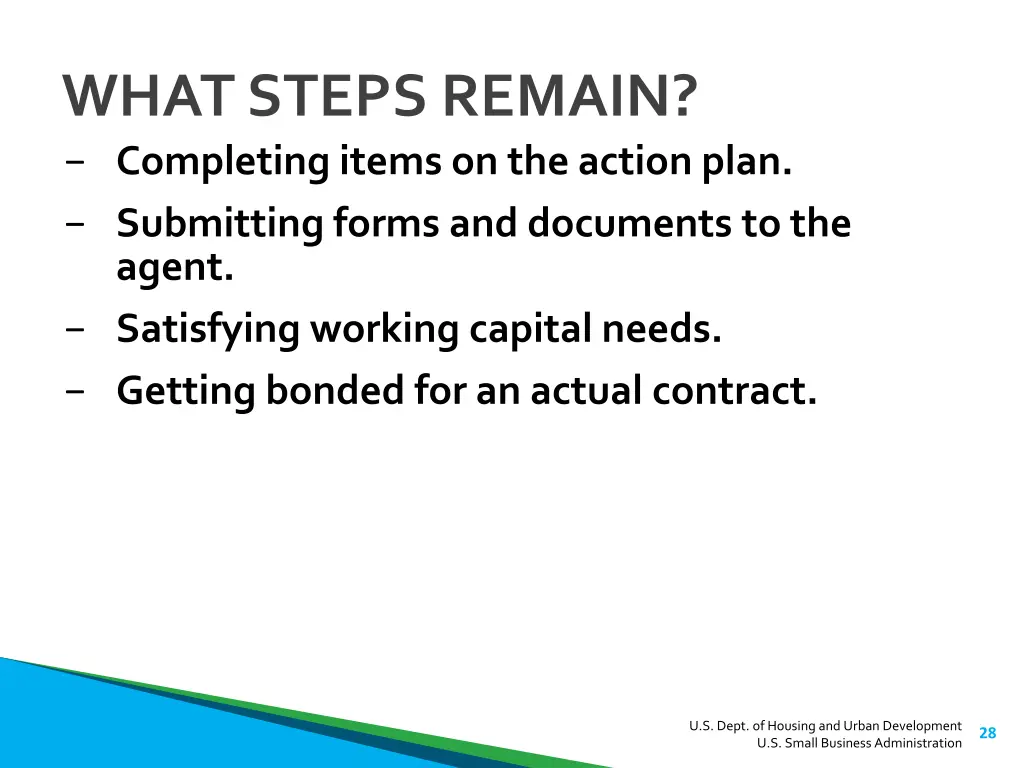 WHAT STEPS REMAIN?

– Completing items on the action plan.
– Submitting forms and documents to the agent.
– Satisfying working capital needs.
– Getting bonded for an actual contract.

U.S. Dept. of Housing and Urban Development
U.S. Small Business Administration

28